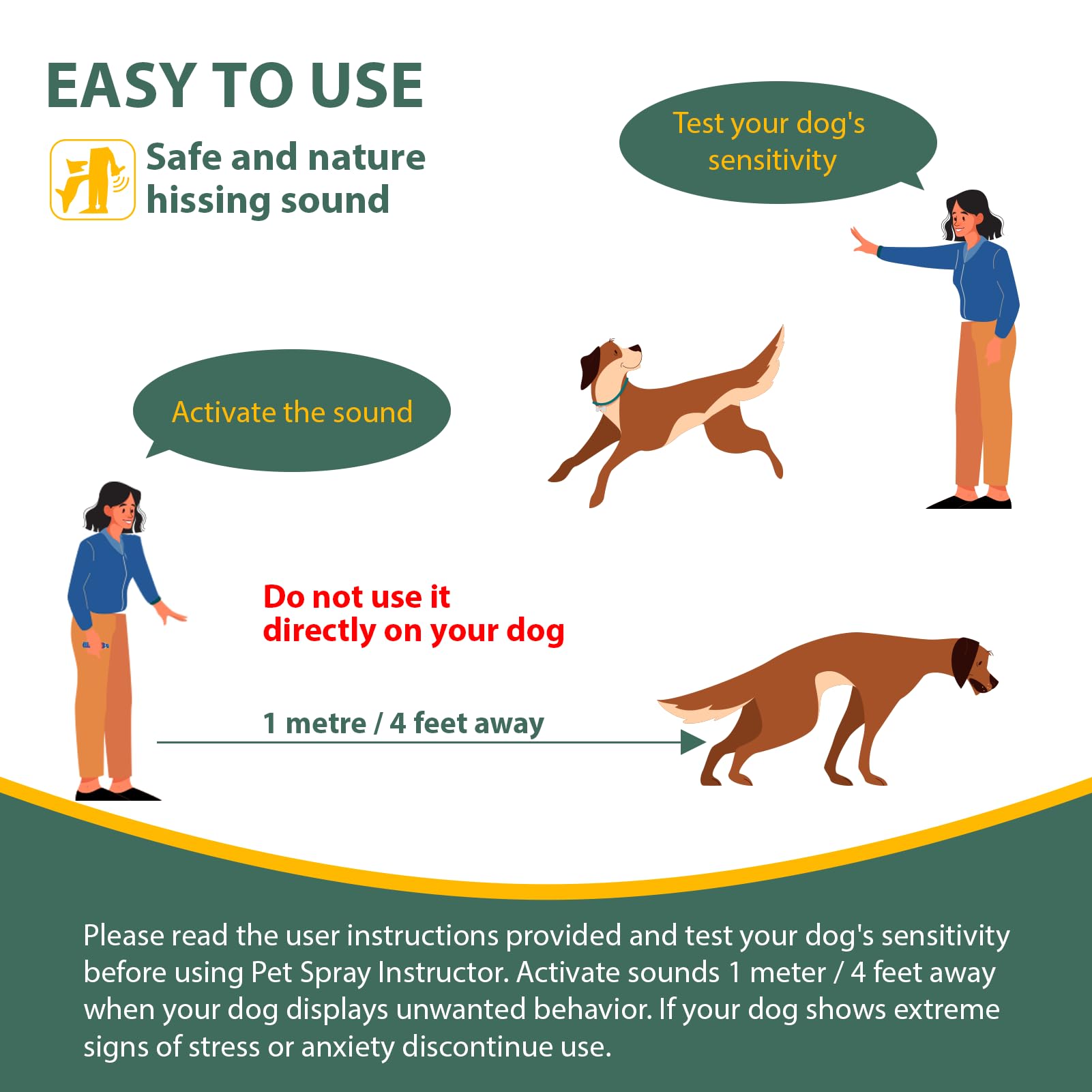 EASY TO USE

Safe and nature hissing sound

Test your dog's sensitivity

Activate the sound

Do not use it directly on your dog

1 metre / 4 feet away

Please read the user instructions provided and test your dog's sensitivity before using Pet Spray Instructor. Activate sounds 1 meter / 4 feet away when your dog displays unwanted behavior. If your dog shows extreme signs of stress or anxiety discontinue use.